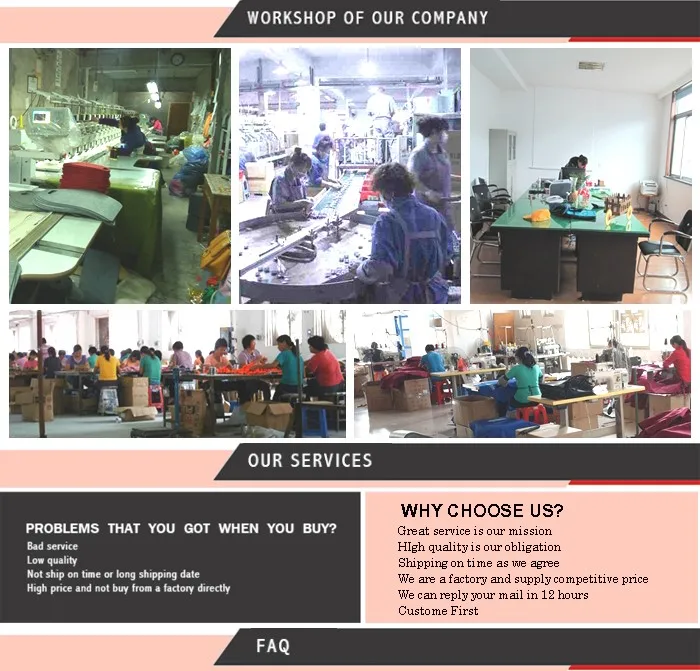 WORKSHOP OF OUR COMPANY

OUR SERVICES

PROBLEMS THAT YOU GOT WHEN YOU BUY?
Bad service
Low quality
Not ship on time or long shipping date
High price and not buy from a factory directly

WHY CHOOSE US?
Great service is our mission
HIgh quality is our obligation
Shipping on time as we agree
We are a factory and supply competitive price
We can reply your mail in 12 hours
Custome First

FAQ